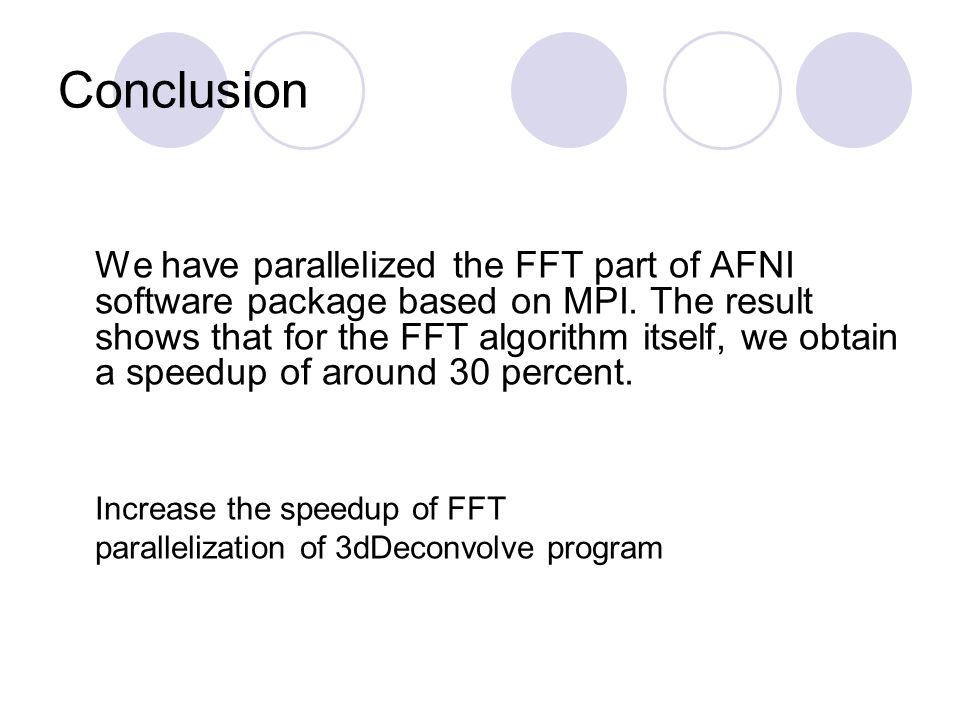 Conclusion

We have parallelized the FFT part of AFNI software package based on MPI. The result shows that for the FFT algorithm itself, we obtain a speedup of around 30 percent.

Increase the speedup of FFT
parallelization of 3dDeconvolve program